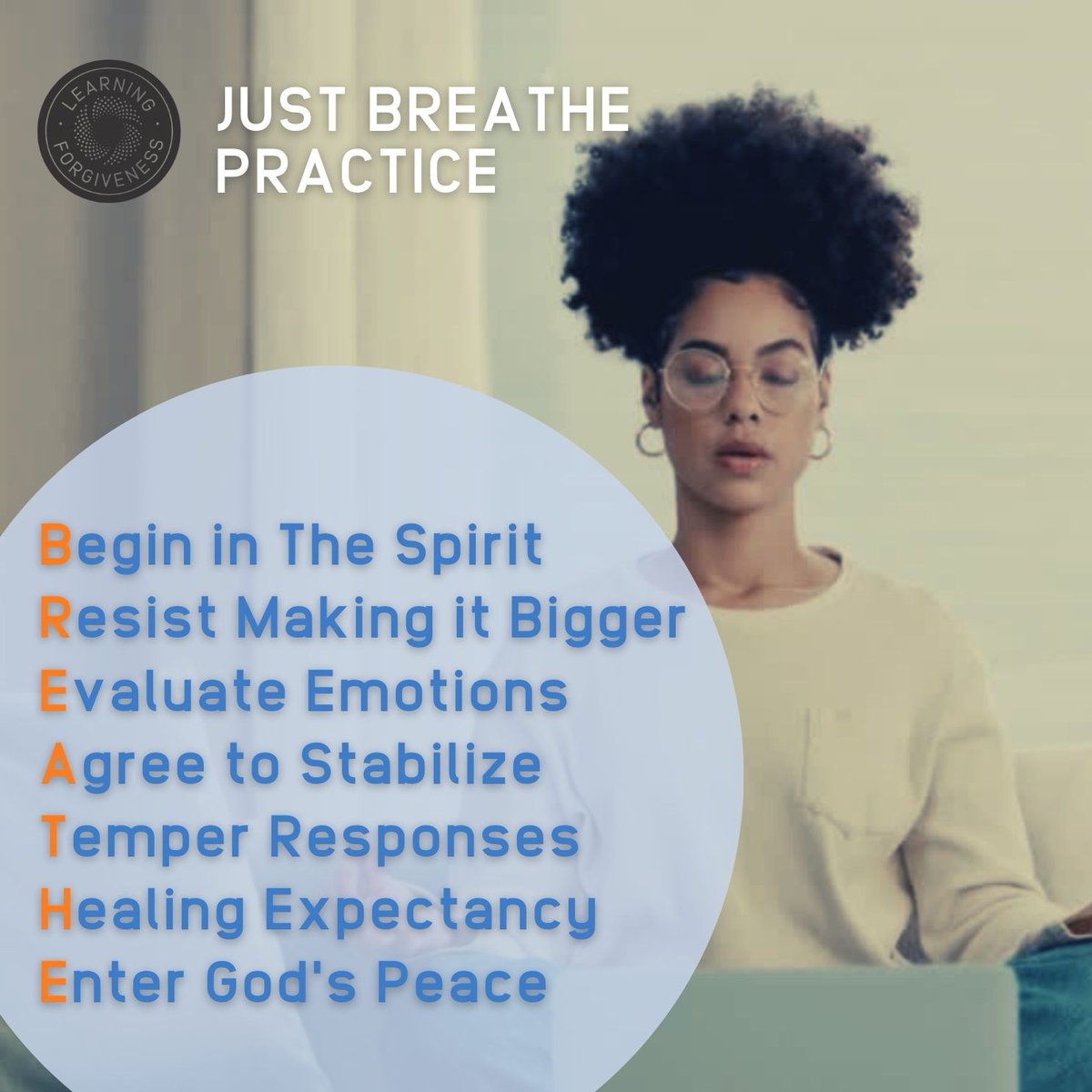 LEARNING FORGIVENESS

JUST BREATHE PRACTICE

Begin in The Spirit
Resist Making it Bigger
Evaluate Emotions
Agree to Stabilize
Temper Responses
Healing Expectancy
Enter God's Peace